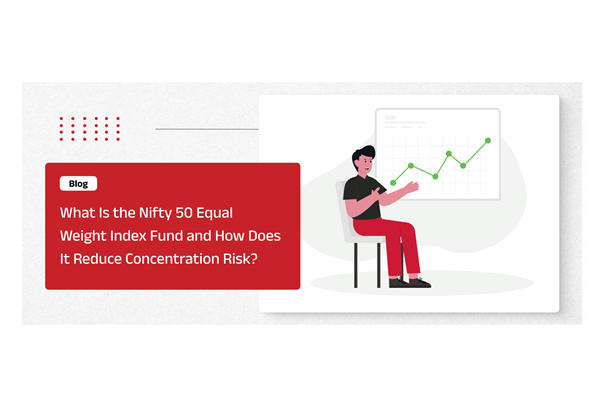 Blog

What Is the Nifty 50 Equal Weight Index Fund and How Does It Reduce Concentration Risk?